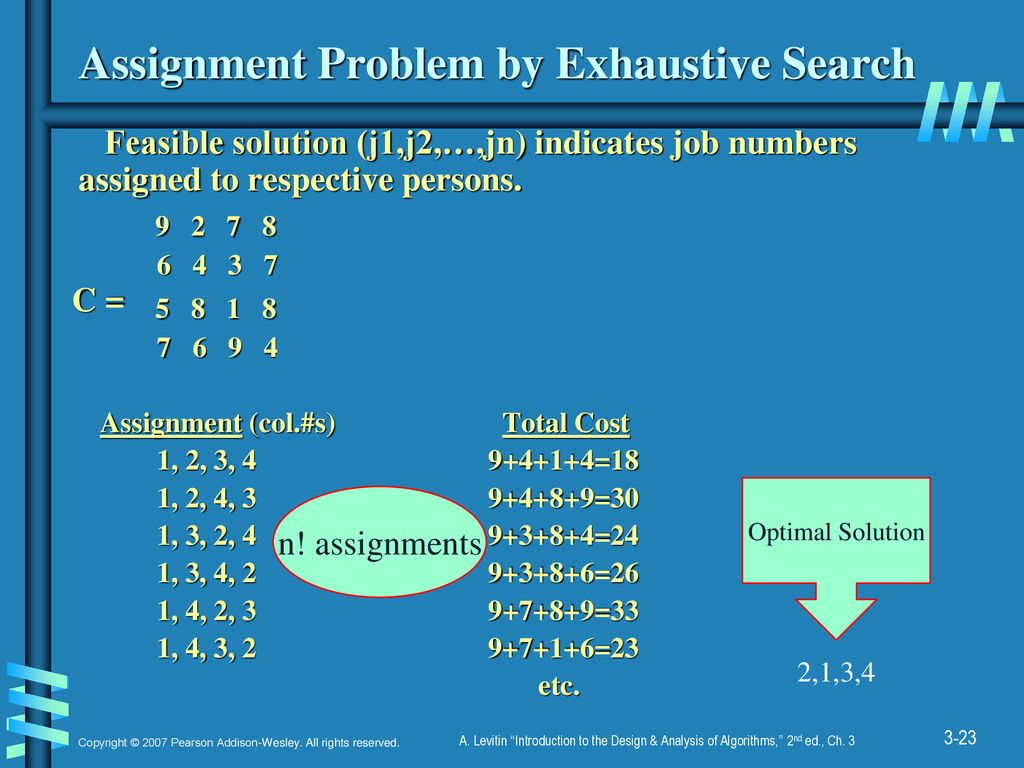 Assignment Problem by Exhaustive Search

Feasible solution (j1,j2,…,jn) indicates job numbers assigned to respective persons.

C = 
9 2 7 8
6 4 3 7
5 8 1 8
7 6 9 4

| Assignment (col.#s) | Total Cost |
|---|---|
| 1, 2, 3, 4 | 9+4+1+4=18 |
| 1, 2, 4, 3 | 9+4+8+9=30 |
| 1, 3, 2, 4 | 9+3+8+4=24 |
| 1, 3, 4, 2 | 9+3+8+6=26 |
| 1, 4, 2, 3 | 9+7+8+9=33 |
| 1, 4, 3, 2 | 9+7+1+6=23 |
| | etc. |

n! assignments

Optimal Solution

2,1,3,4

Copyright © 2007 Pearson Addison-Wesley. All rights reserved.

A. Levitin "Introduction to the Design & Analysis of Algorithms," 2nd ed., Ch. 3

3-23